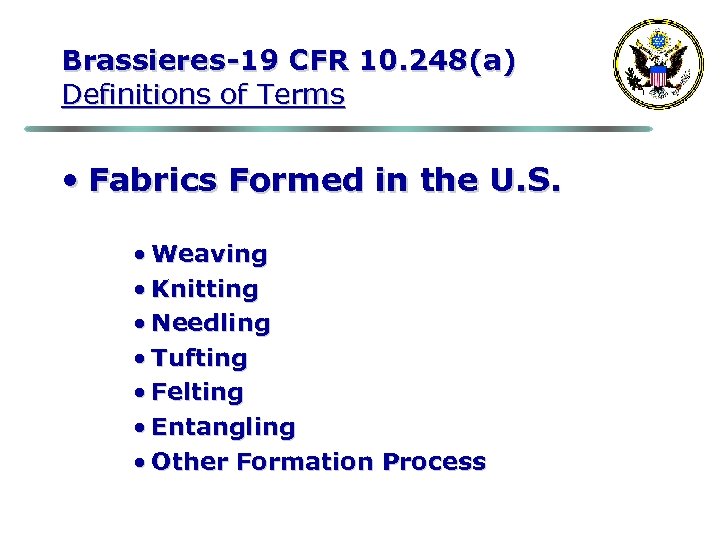 Brassieres-19 CFR 10.248(a)
Definitions of Terms

• Fabrics Formed in the U.S.

• Weaving
• Knitting
• Needling
• Tufting
• Felting
• Entangling
• Other Formation Process